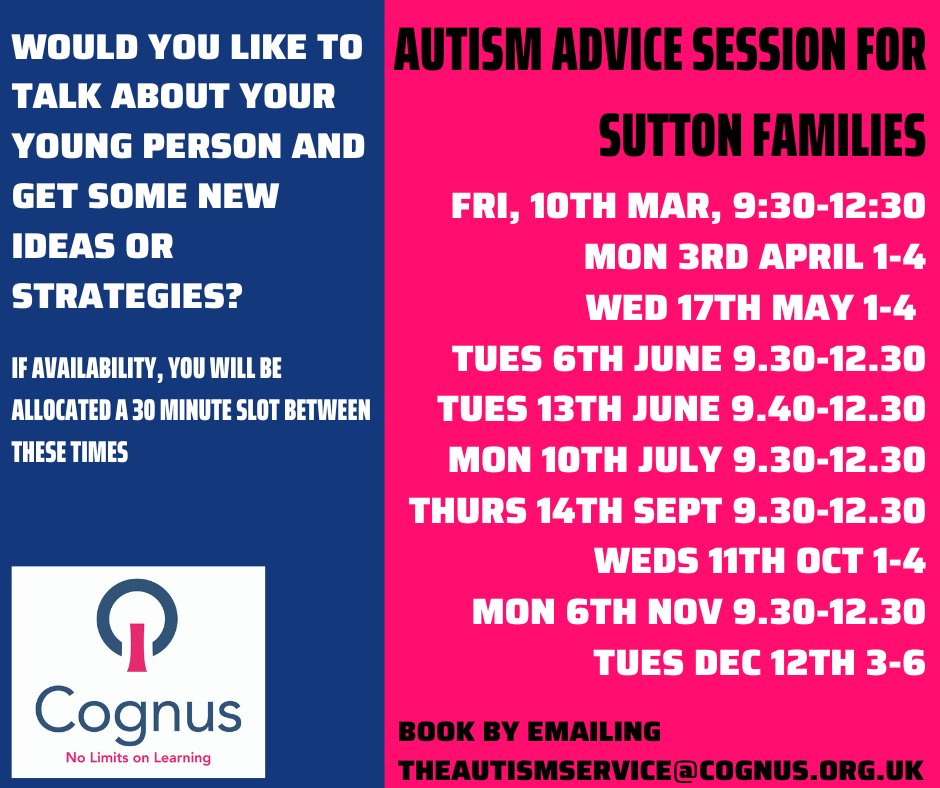 WOULD YOU LIKE TO TALK ABOUT YOUR YOUNG PERSON AND GET SOME NEW IDEAS OR STRATEGIES?

IF AVAILABILITY, YOU WILL BE ALLOCATED A 30 MINUTE SLOT BETWEEN THESE TIMES

Cognus
No Limits on Learning

AUTISM ADVICE SESSION FOR SUTTON FAMILIES

FRI, 10TH MAR, 9:30-12:30
MON 3RD APRIL 1-4
WED 17TH MAY 1-4
TUES 6TH JUNE 9.30-12.30
TUES 13TH JUNE 9.40-12.30
MON 10TH JULY 9.30-12.30
THURS 14TH SEPT 9.30-12.30
WEDS 11TH OCT 1-4
MON 6TH NOV 9.30-12.30
TUES DEC 12TH 3-6

BOOK BY EMAILING
THEAUTISMSERVICE@COGNUS.ORG.UK